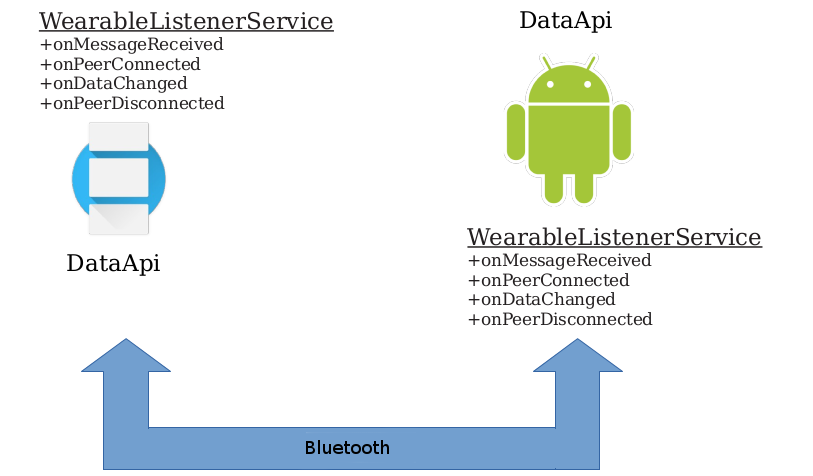 WearableListenerService
+onMessageReceived
+onPeerConnected
+onDataChanged
+onPeerDisconnected

DataApi

DataApi

WearableListenerService
+onMessageReceived
+onPeerConnected
+onDataChanged
+onPeerDisconnected

Bluetooth